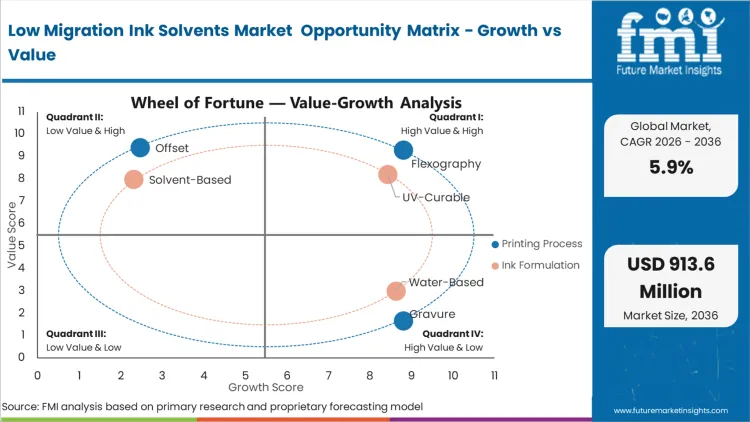 Low Migration Ink Solvents Market Opportunity Matrix - Growth vs Value

fmi
Future Market Insights

Wheel of Fortune — Value-Growth Analysis

Quadrant II:
Low Value & High

Quadrant I:
High Value & High

Quadrant III:
Low Value & Low

Quadrant IV:
High Value & Low

Offset
Solvent-Based
Flexography
UV-Curable
Water-Based
Gravure

Printing Process
Ink Formulation

Value Score
11
10
9
8
7
6
5
4
3
2
1
0

0 1 2 3 4 5 6 7 8 9 10 11
Growth Score

Global Market, CAGR 2026 - 2036
5.9%

USD 913.6 Million
Market Size, 2036

Source: FMI analysis based on primary research and proprietary forecasting model

www.futuremarketinsights.com